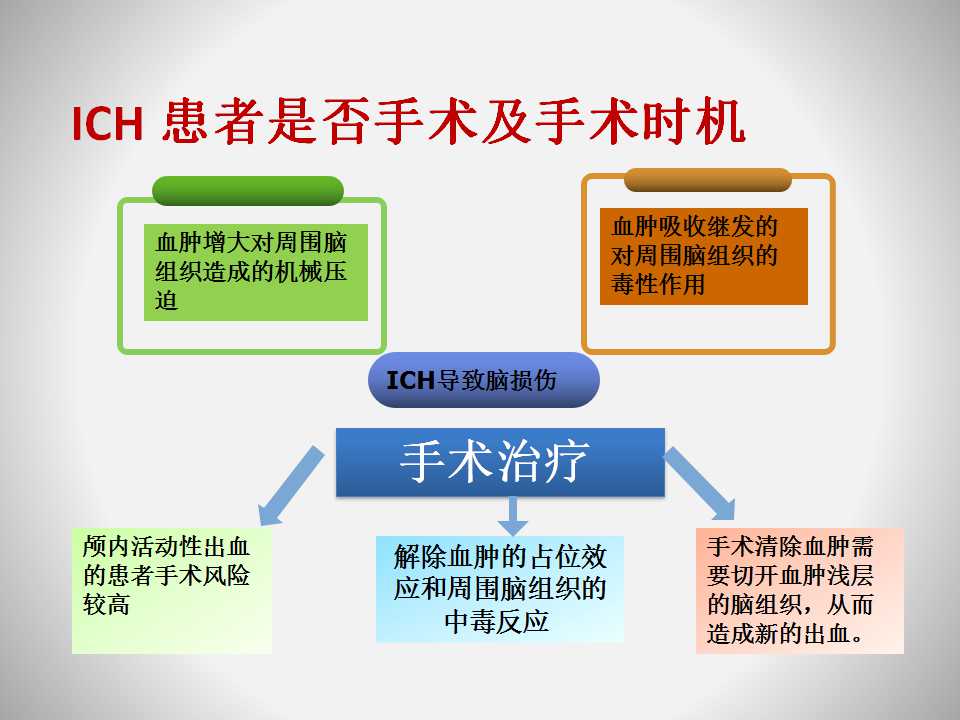 ICH 患者是否手术及手术时机

血肿增大对周围脑组织造成的机械压迫

血肿吸收继发的对周围脑组织的毒性作用

ICH导致脑损伤

手术治疗

颅内活动性出血的患者手术风险较高

解除血肿的占位效应和周围脑组织的中毒反应

手术清除血肿需要切开血肿浅层的脑组织，从而造成新的出血。